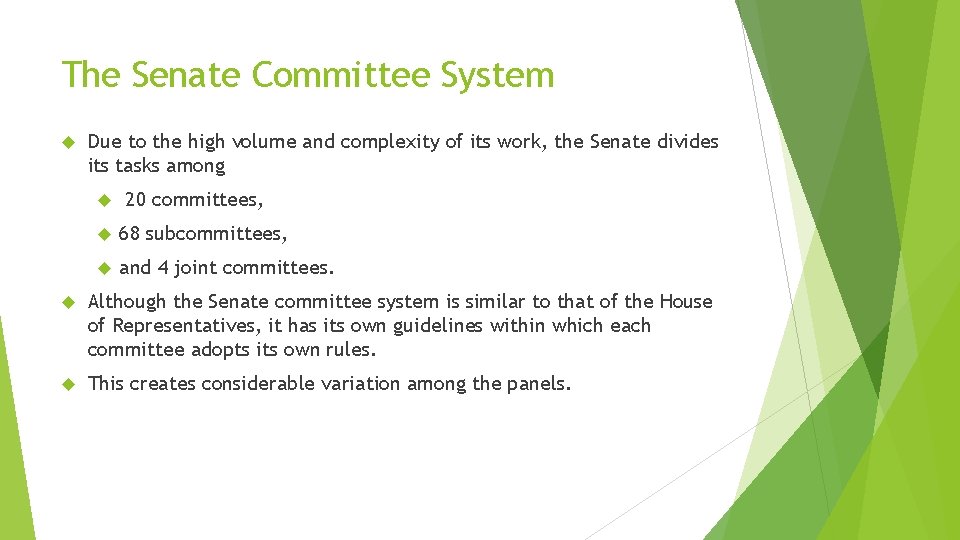 The Senate Committee System

Due to the high volume and complexity of its work, the Senate divides its tasks among

20 committees,

68 subcommittees,

and 4 joint committees.

Although the Senate committee system is similar to that of the House of Representatives, it has its own guidelines within which each committee adopts its own rules.

This creates considerable variation among the panels.